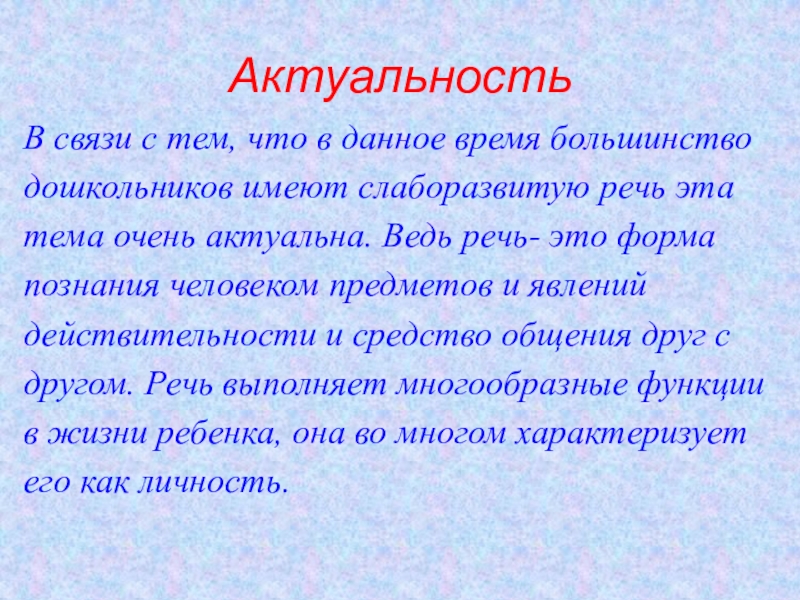 Актуальность

В связи с тем, что в данное время большинство дошкольников имеют слаборазвитую речь эта тема очень актуальна. Ведь речь- это форма познания человеком предметов и явлений действительности и средство общения друг с другом. Речь выполняет многообразные функции в жизни ребенка, она во многом характеризует его как личность.